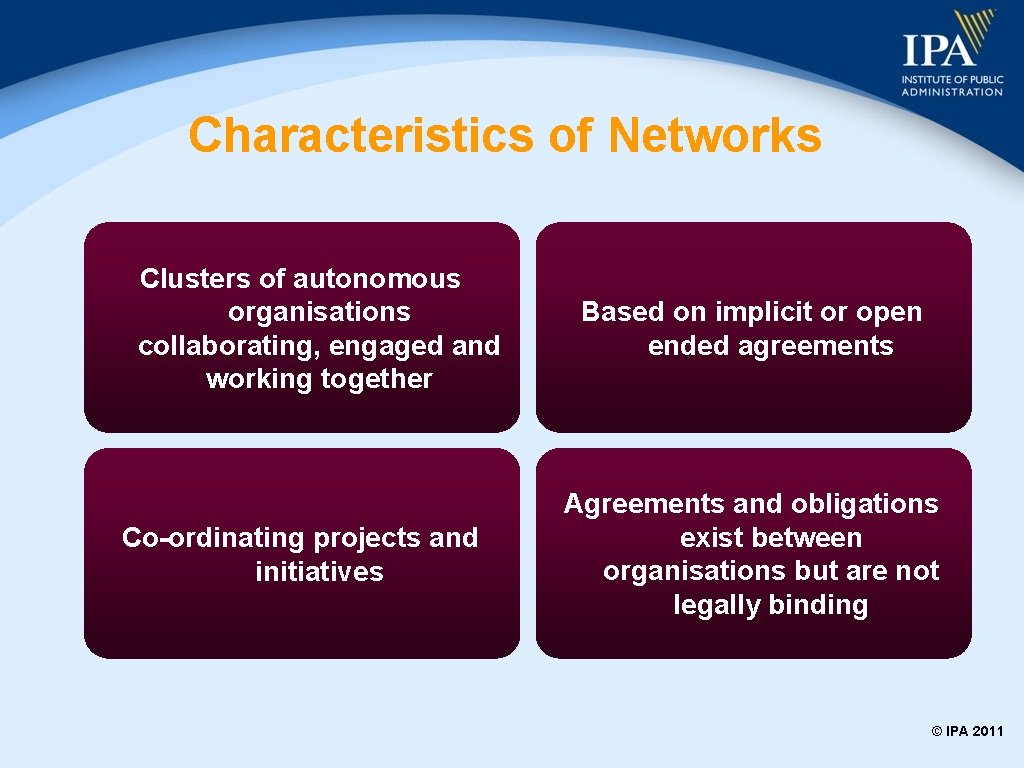 IPA
INSTITUTE OF PUBLIC ADMINISTRATION

Characteristics of Networks

Clusters of autonomous organisations collaborating, engaged and working together

Based on implicit or open ended agreements

Co-ordinating projects and initiatives

Agreements and obligations exist between organisations but are not legally binding

© IPA 2011